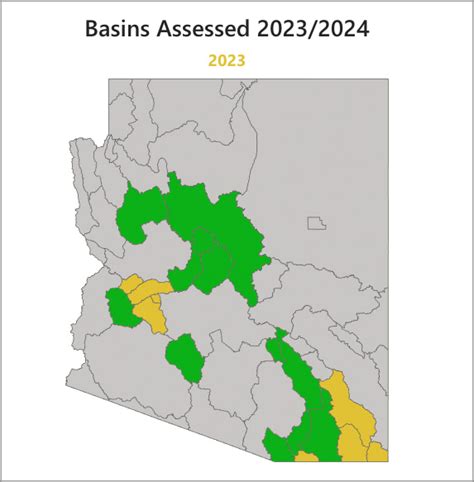 Basins Assessed 2023/2024

2023